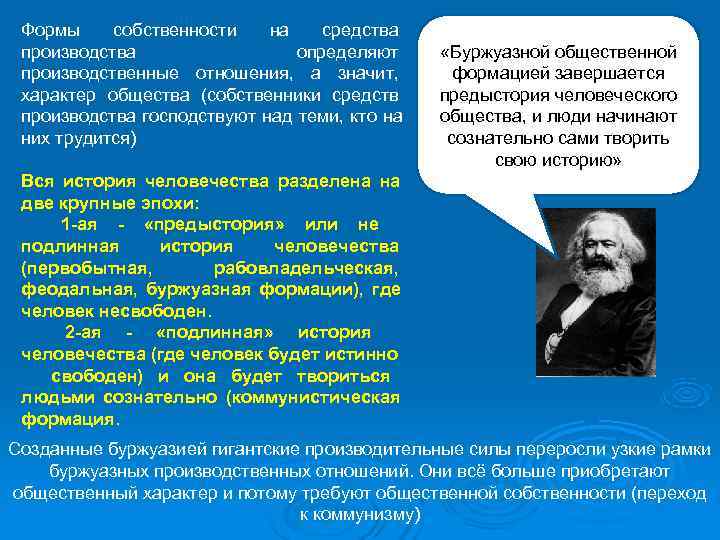 Формы собственности на средства производства определяют производственные отношения, а значит, характер общества (собственники средств производства господствуют над теми, кто на них трудится)

Вся история человечества разделена на две крупные эпохи:

1-ая - «предыстория» или не подлинная история человечества (первобытная, рабовладельческая, феодальная, буржуазная формации), где человек несвободен.

2-ая - «подлинная» история человечества (где человек будет истинно свободен) и она будет твориться людьми сознательно (коммунистическая формация.

«Буржуазной общественной формацией завершается предыстория человеческого общества, и люди начинают сознательно сами творить свою историю»

Созданные буржуазией гигантские производительные силы переросли узкие рамки буржуазных производственных отношений. Они всё больше приобретают общественный характер и потому требуют общественной собственности (переход к коммунизму)